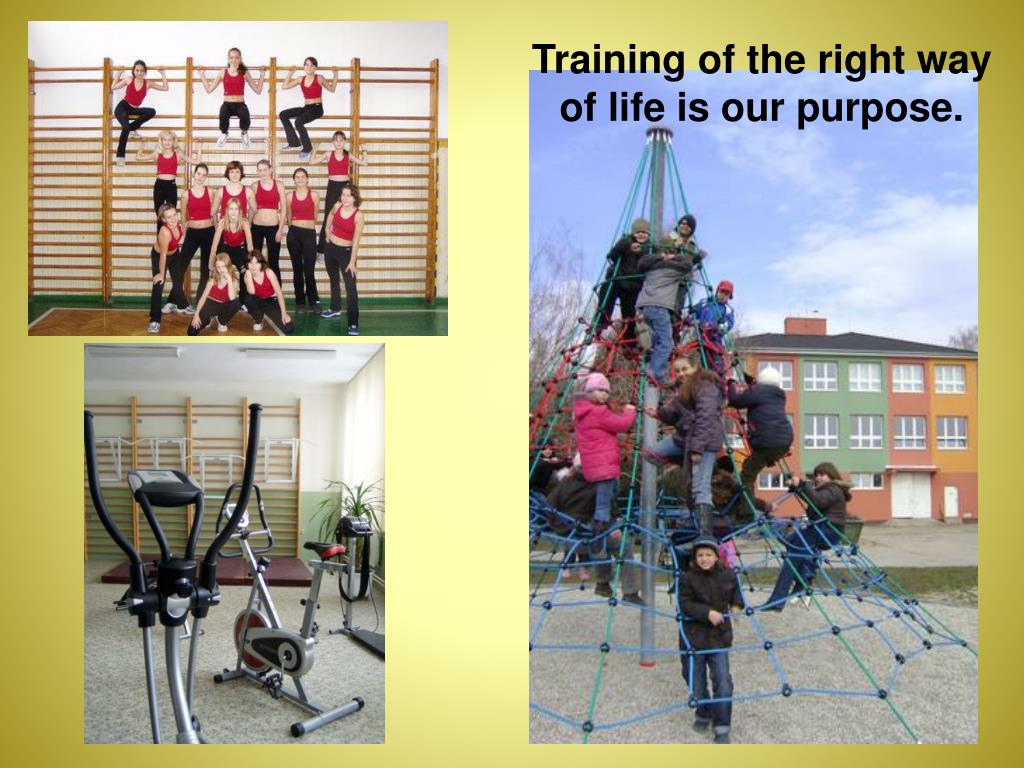 Training of the right way of life is our purpose.